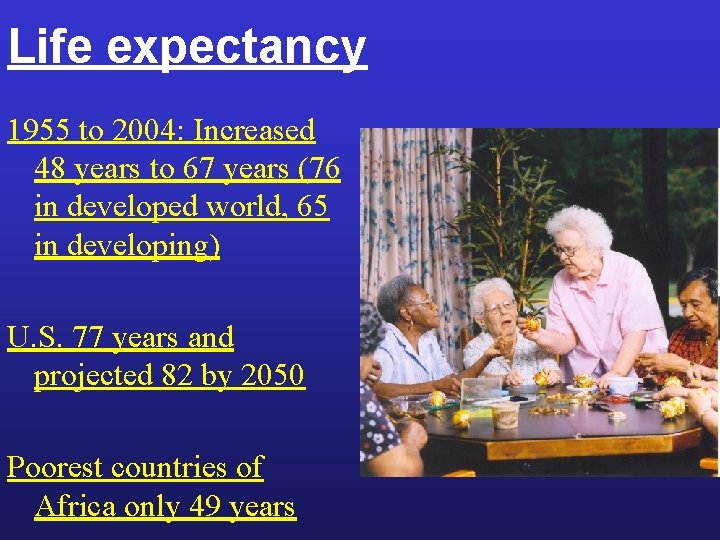 Life expectancy

1955 to 2004: Increased 48 years to 67 years (76 in developed world, 65 in developing)

U.S. 77 years and projected 82 by 2050

Poorest countries of Africa only 49 years